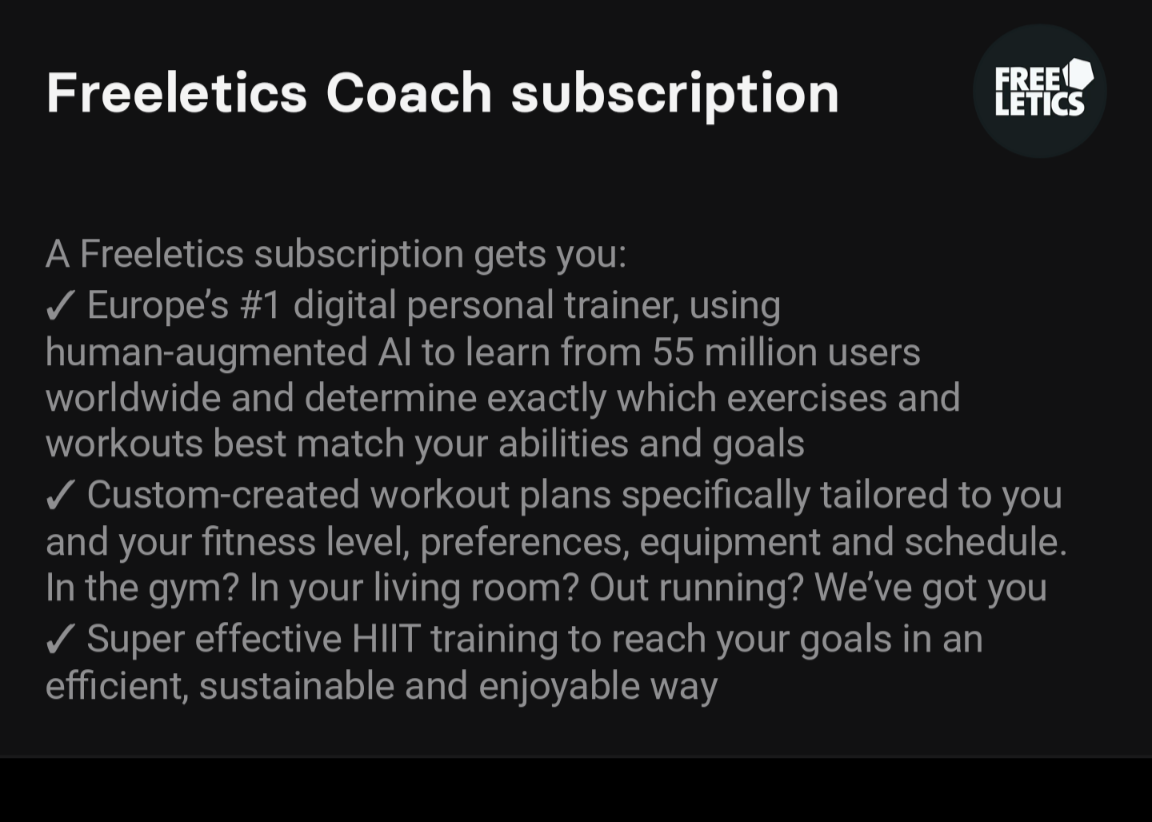 Freeletics Coach subscription

FREE LETICS

A Freeletics subscription gets you:
✓ Europe's #1 digital personal trainer, using human-augmented AI to learn from 55 million users worldwide and determine exactly which exercises and workouts best match your abilities and goals
✓ Custom-created workout plans specifically tailored to you and your fitness level, preferences, equipment and schedule. In the gym? In your living room? Out running? We've got you
✓ Super effective HIIT training to reach your goals in an efficient, sustainable and enjoyable way